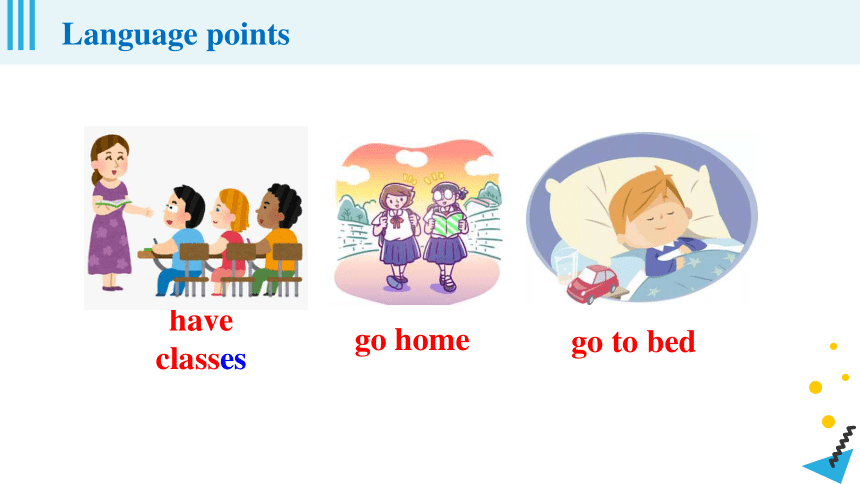 Language points

have classes

go home

go to bed